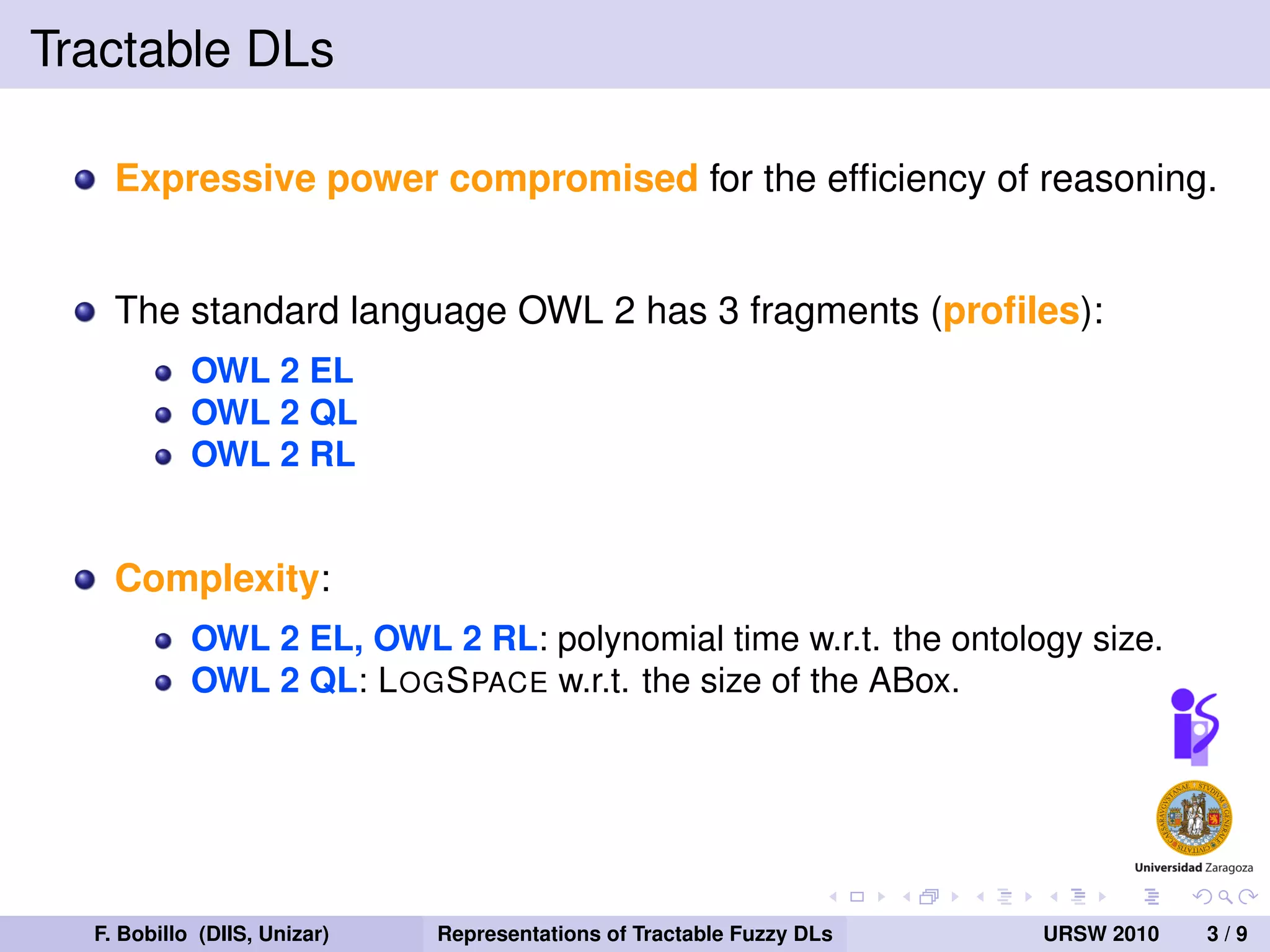 Tractable DLs

Expressive power compromised for the efficiency of reasoning.

The standard language OWL 2 has 3 fragments (profiles):

OWL 2 EL
OWL 2 QL
OWL 2 RL

Complexity:

OWL 2 EL, OWL 2 RL: polynomial time w.r.t. the ontology size.
OWL 2 QL: LOGSPACE w.r.t. the size of the ABox.

Universidad Zaragoza

F. Bobillo (DIIS, Unizar) Representations of Tractable Fuzzy DLs URSW 2010 3 / 9